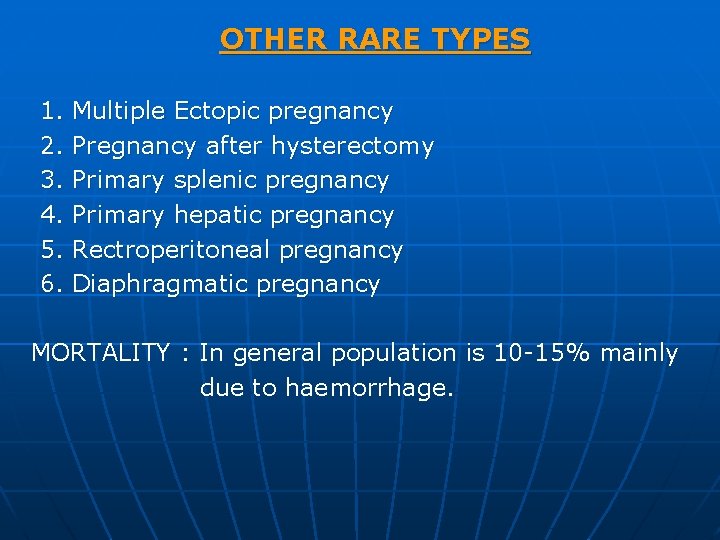 OTHER RARE TYPES

1. Multiple Ectopic pregnancy
2. Pregnancy after hysterectomy
3. Primary splenic pregnancy
4. Primary hepatic pregnancy
5. Rectroperitoneal pregnancy
6. Diaphragmatic pregnancy

MORTALITY : In general population is 10-15% mainly due to haemorrhage.